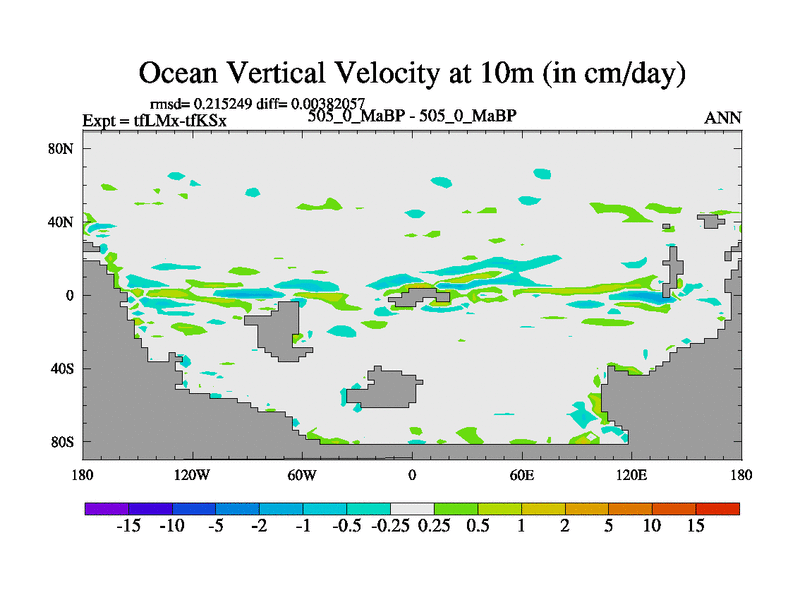 Ocean Vertical Velocity at 10m (in cm/day)

rmsd= 0.215249 diff= 0.00382057

Expt = tfLMx-tfKSx

505_0_MaBP - 505_0_MaBP

ANN

80N
40N
0
40S
80S

180
120W
60W
0
60E
120E
180

-15 -10 -5 -2 -1 -0.5 -0.25 0.25 0.5 1 2 5 10 15